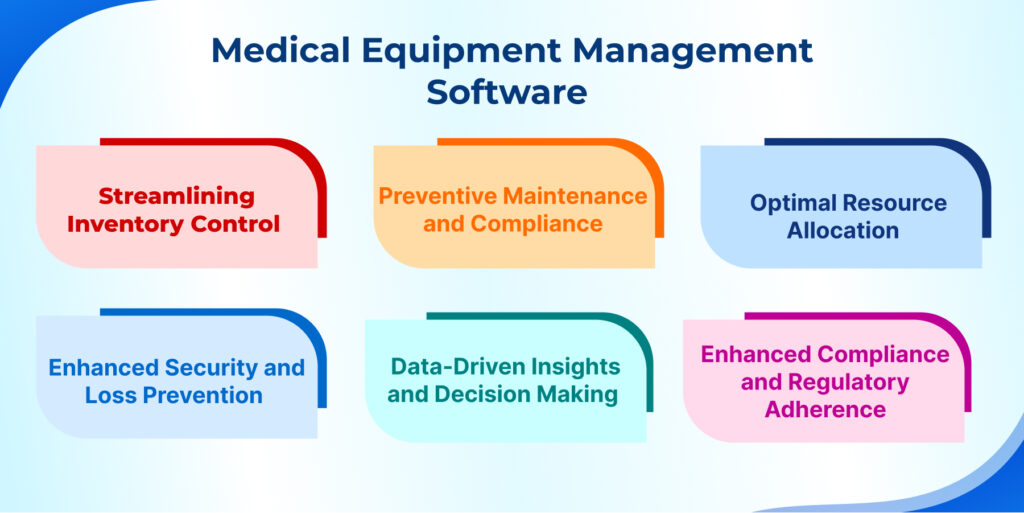 Medical Equipment Management Software

Streamlining Inventory Control

Preventive Maintenance and Compliance

Optimal Resource Allocation

Enhanced Security and Loss Prevention

Data-Driven Insights and Decision Making

Enhanced Compliance and Regulatory Adherence